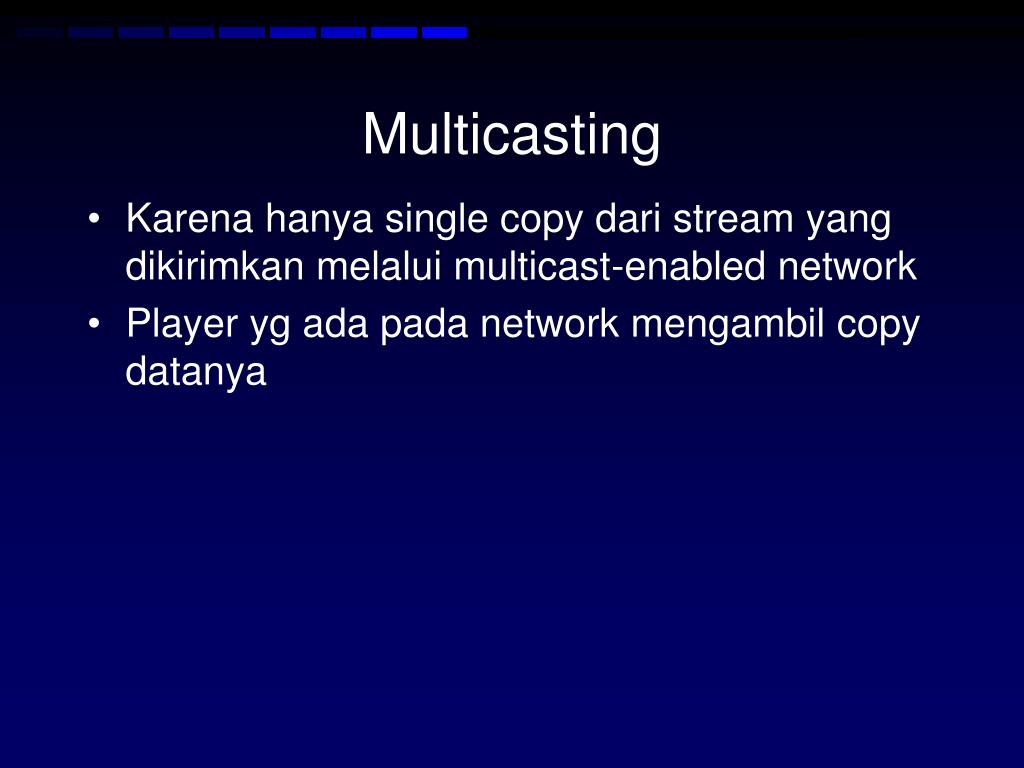 Multicasting

• Karena hanya single copy dari stream yang dikirimkan melalui multicast-enabled network
• Player yg ada pada network mengambil copy datanya